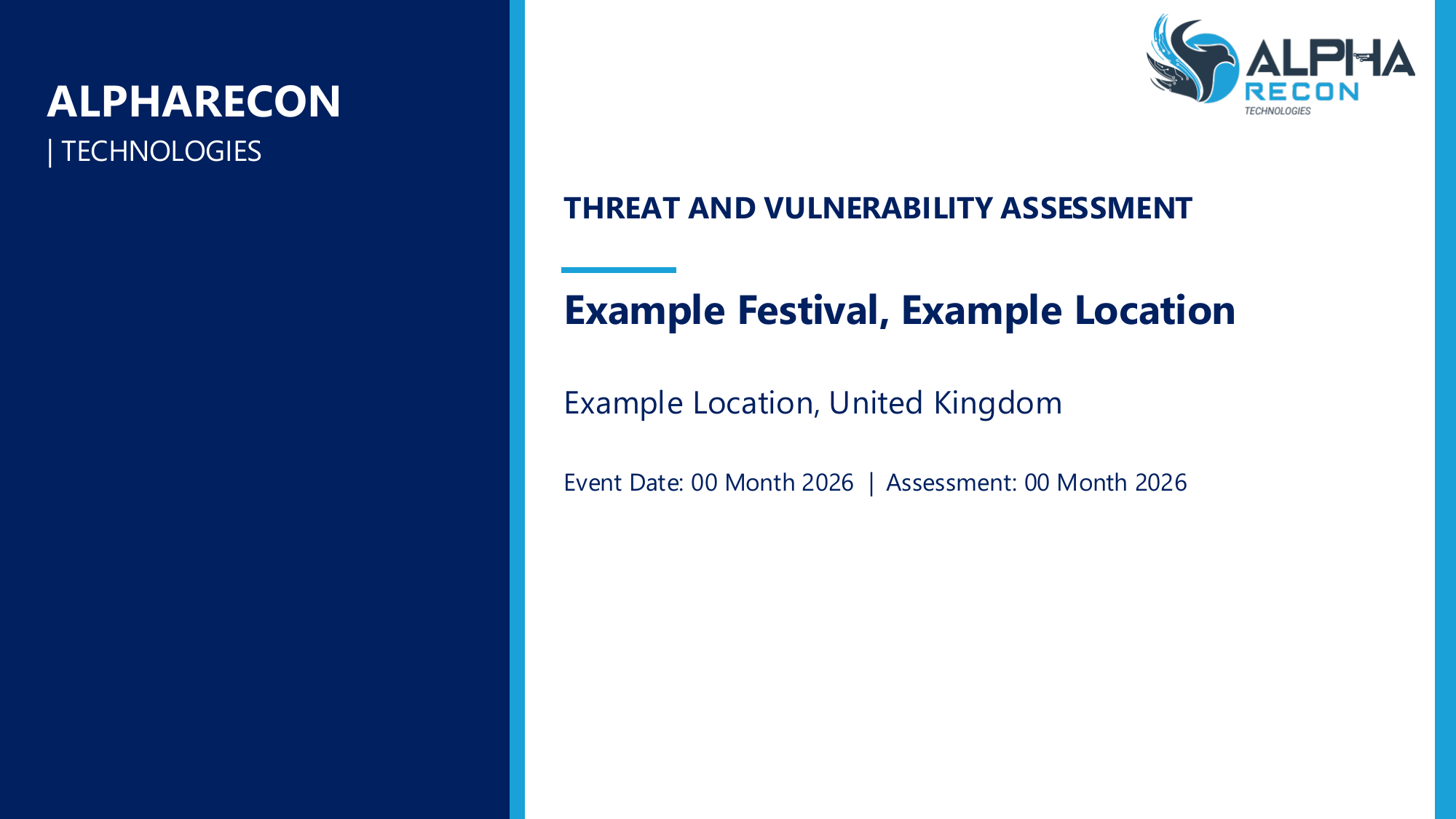 ALPHARECON
| TECHNOLOGIES

ALPHA
RECON
TECHNOLOGIES

THREAT AND VULNERABILITY ASSESSMENT

Example Festival, Example Location

Example Location, United Kingdom

Event Date: 00 Month 2026 | Assessment: 00 Month 2026